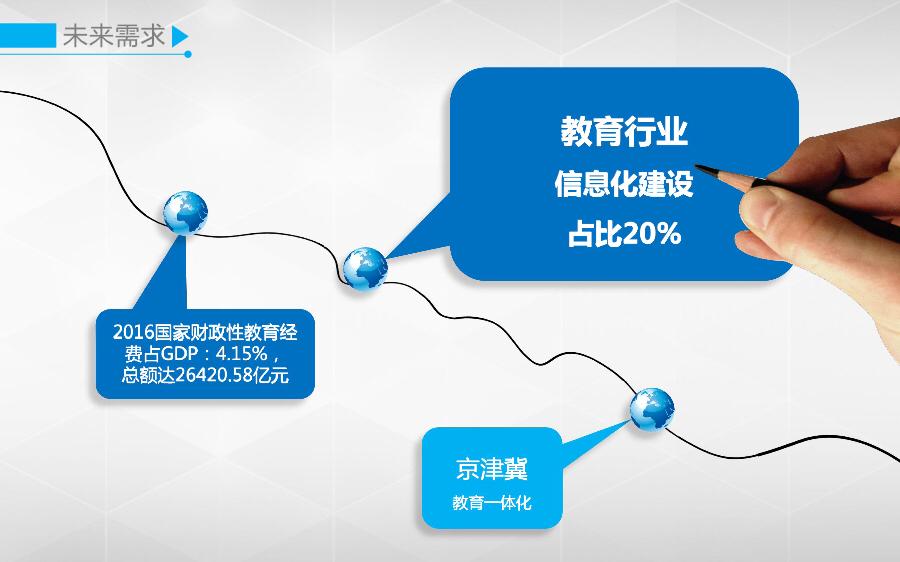 未来需求

教育行业
信息化建设
占比20%

2016国家财政性教育经费占GDP：4.15%，总额达26420.58亿元

京津冀
教育一体化